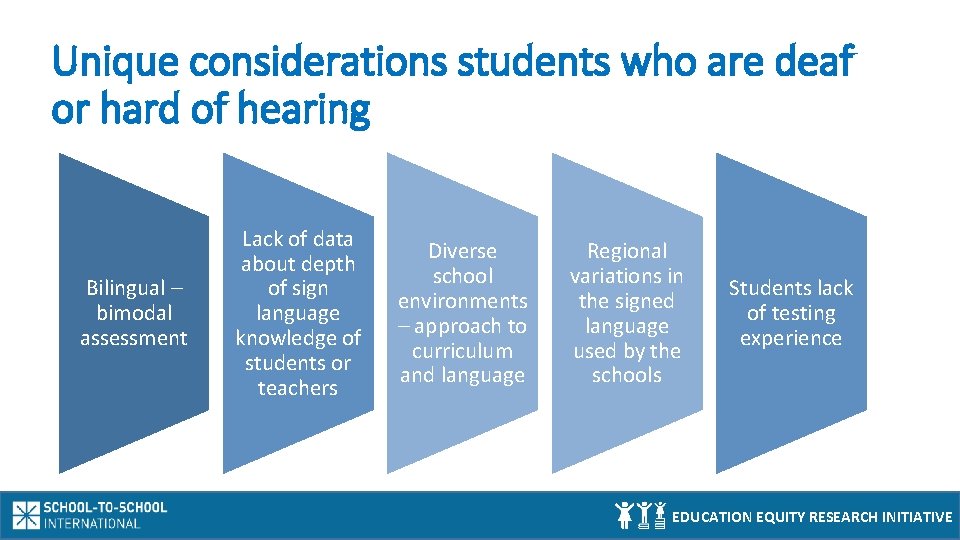 Unique considerations students who are deaf or hard of hearing

Bilingual – bimodal assessment

Lack of data about depth of sign language knowledge of students or teachers

Diverse school environments – approach to curriculum and language

Regional variations in the signed language used by the schools

Students lack of testing experience

SCHOOL-TO-SCHOOL INTERNATIONAL

EDUCATION EQUITY RESEARCH INITIATIVE